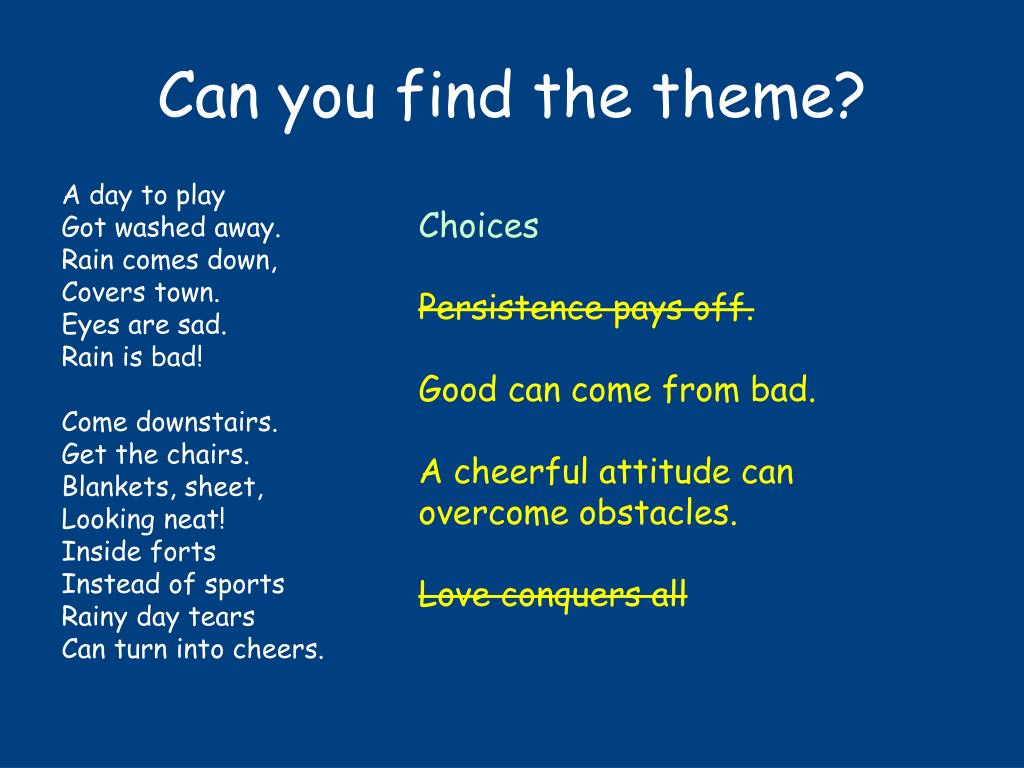 Can you find the theme?

A day to play
Got washed away.
Rain comes down,
Covers town.
Eyes are sad.
Rain is bad!

Come downstairs.
Get the chairs.
Blankets, sheet,
Looking neat!
Inside forts
Instead of sports
Rainy day tears
Can turn into cheers.

Choices

~~Persistence pays off.~~

Good can come from bad.

A cheerful attitude can overcome obstacles.

~~Love conquers all~~